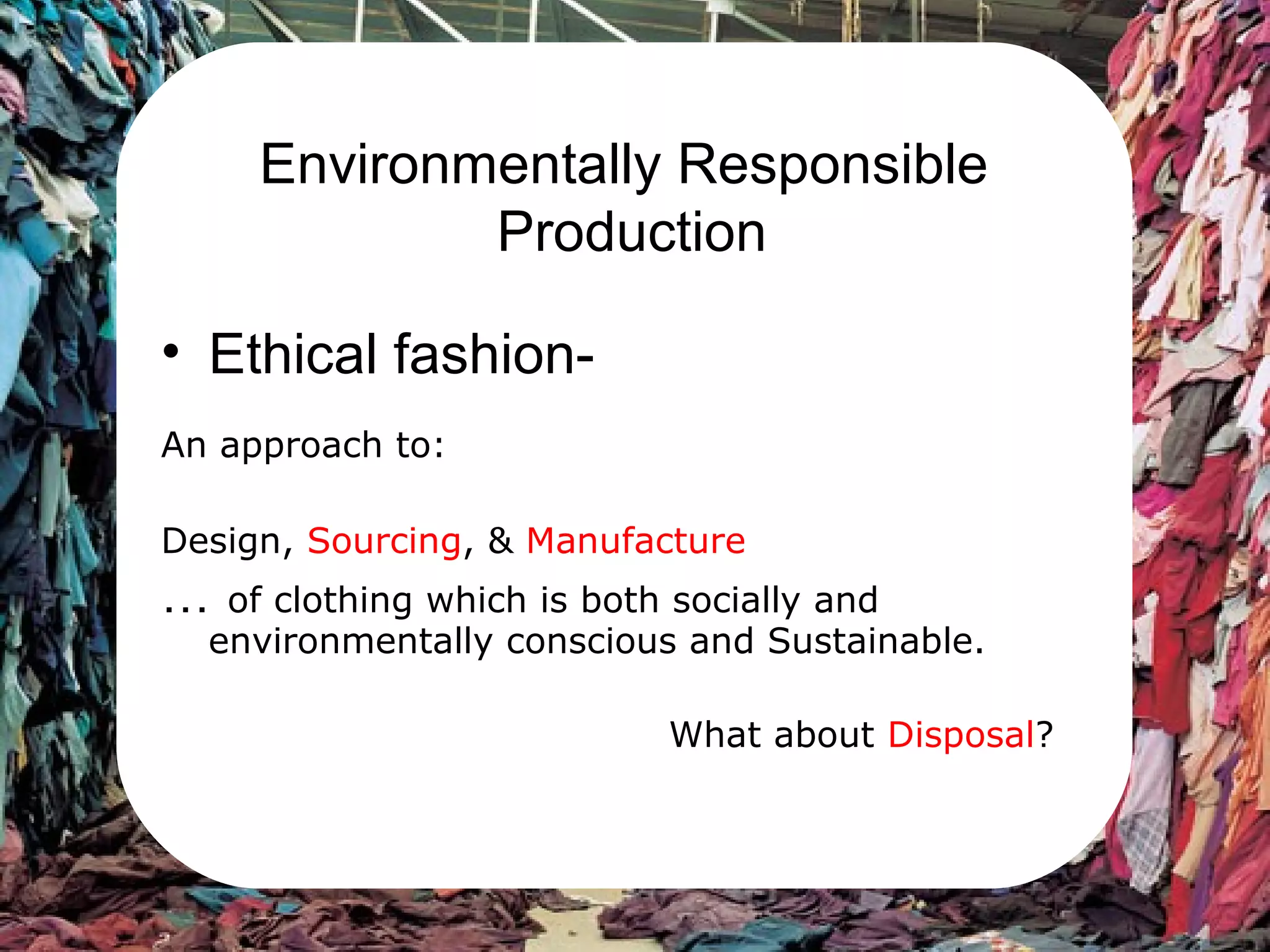 Environmentally Responsible Production

• Ethical fashion-

An approach to:

Design, Sourcing, & Manufacture

... of clothing which is both socially and environmentally conscious and Sustainable.

What about Disposal?